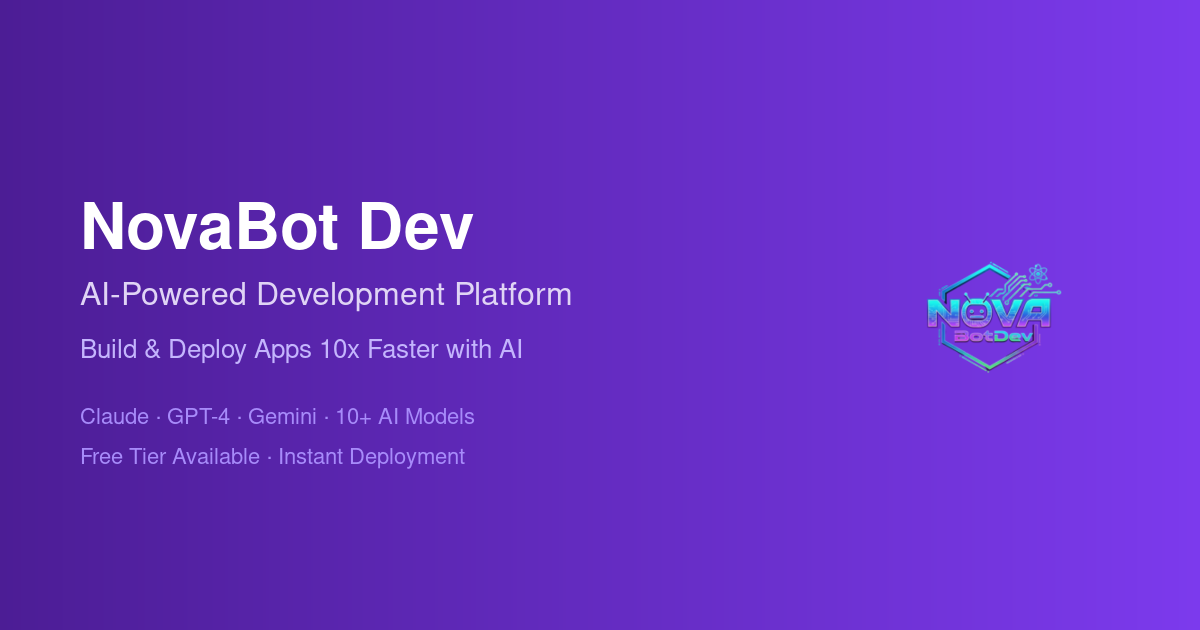 NovaBot Dev

AI-Powered Development Platform

Build & Deploy Apps 10x Faster with AI

Claude · GPT-4 · Gemini · 10+ AI Models

Free Tier Available · Instant Deployment

NOVA
BotDev